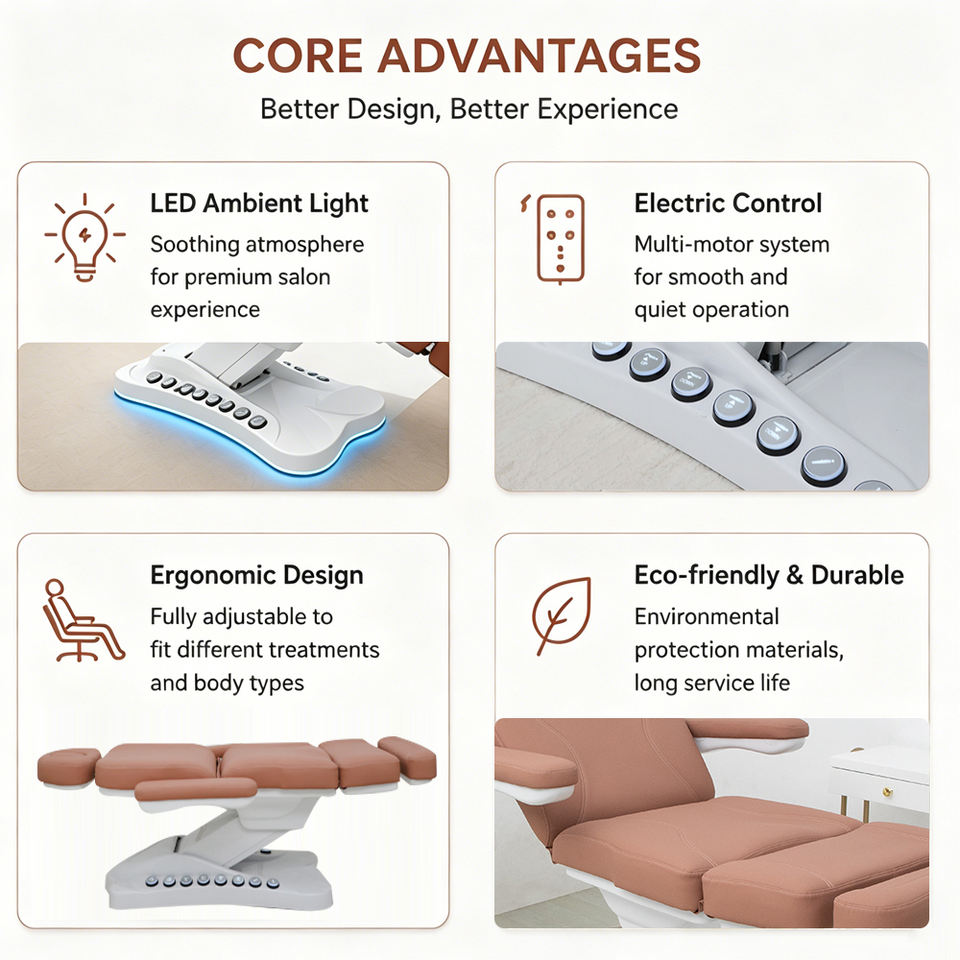 CORE ADVANTAGES

Better Design, Better Experience

LED Ambient Light

Soothing atmosphere for premium salon experience

Electric Control

Multi-motor system for smooth and quiet operation

Ergonomic Design

Fully adjustable to fit different treatments and body types

Eco-friendly & Durable

Environmental protection materials, long service life